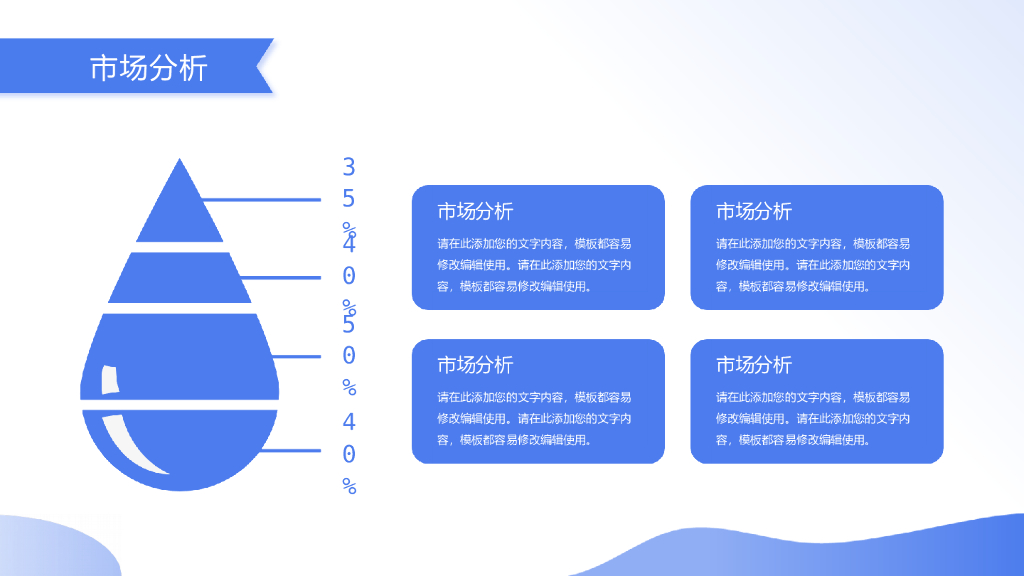 市场分析

35%

40%

50%

40%

市场分析

请在此添加您的文字内容，模板都容易修改编辑使用。请在此添加您的文字内容，模板都容易修改编辑使用。

市场分析

请在此添加您的文字内容，模板都容易修改编辑使用。请在此添加您的文字内容，模板都容易修改编辑使用。

市场分析

请在此添加您的文字内容，模板都容易修改编辑使用。请在此添加您的文字内容，模板都容易修改编辑使用。

市场分析

请在此添加您的文字内容，模板都容易修改编辑使用。请在此添加您的文字内容，模板都容易修改编辑使用。